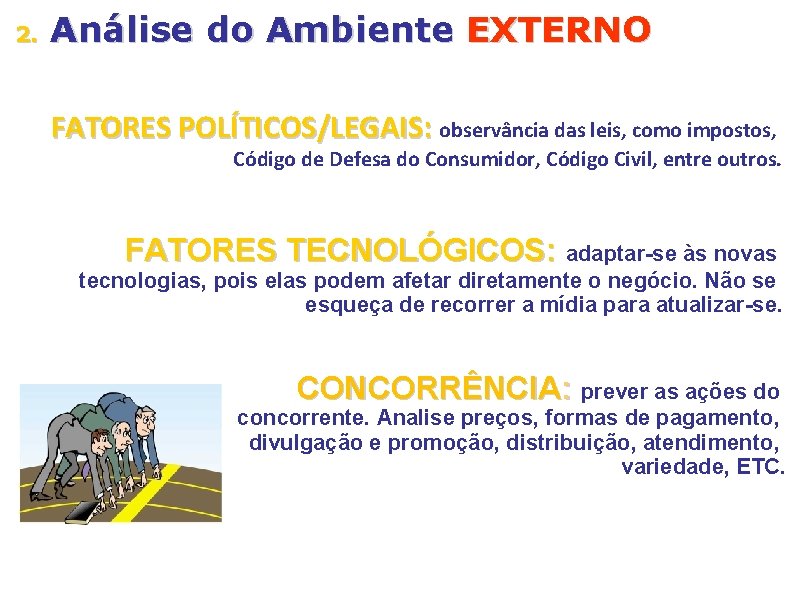 2. Análise do Ambiente EXTERNO

FATORES POLÍTICOS/LEGAIS: observância das leis, como impostos, Código de Defesa do Consumidor, Código Civil, entre outros.

FATORES TECNOLÓGICOS: adaptar-se às novas tecnologias, pois elas podem afetar diretamente o negócio. Não se esqueça de recorrer a mídia para atualizar-se.

CONCORRÊNCIA: prever as ações do concorrente. Analise preços, formas de pagamento, divulgação e promoção, distribuição, atendimento, variedade, ETC.